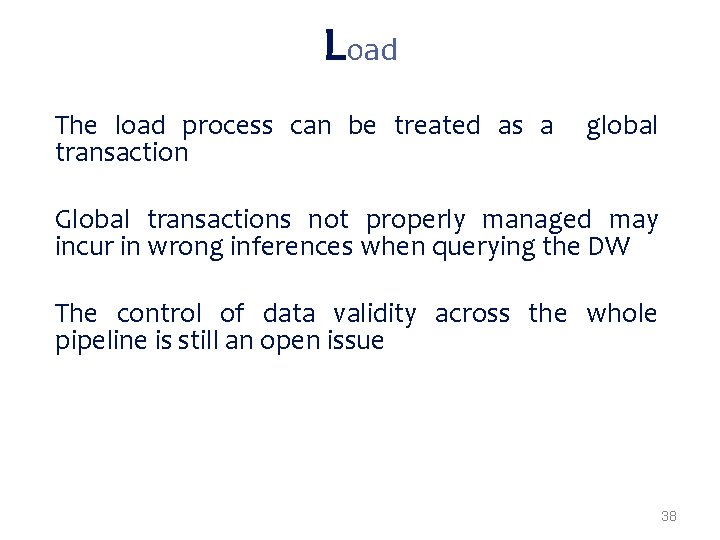 Load

The load process can be treated as a global transaction

Global transactions not properly managed may incur in wrong inferences when querying the DW

The control of data validity across the whole pipeline is still an open issue

38